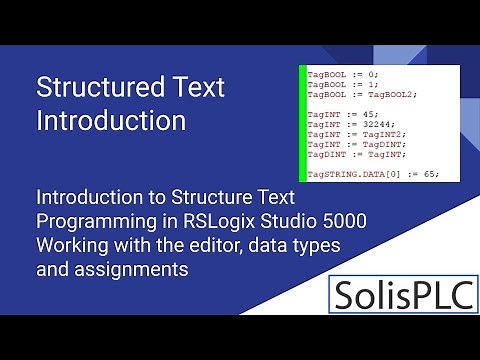 Structured Text Introduction

TagBOOL := 0;
TagBOOL := 1;
TagBOOL := TagBOOL2;

TagINT := 45;
TagINT := 32244;
TagINT := TagINT2;
TagINT := TagDINT;
TagDINT := TagINT;

TagSTRING.DATA[0] := 65;

Introduction to Structure Text Programming in RSLogix Studio 5000 Working with the editor, data types and assignments

SolisPLC